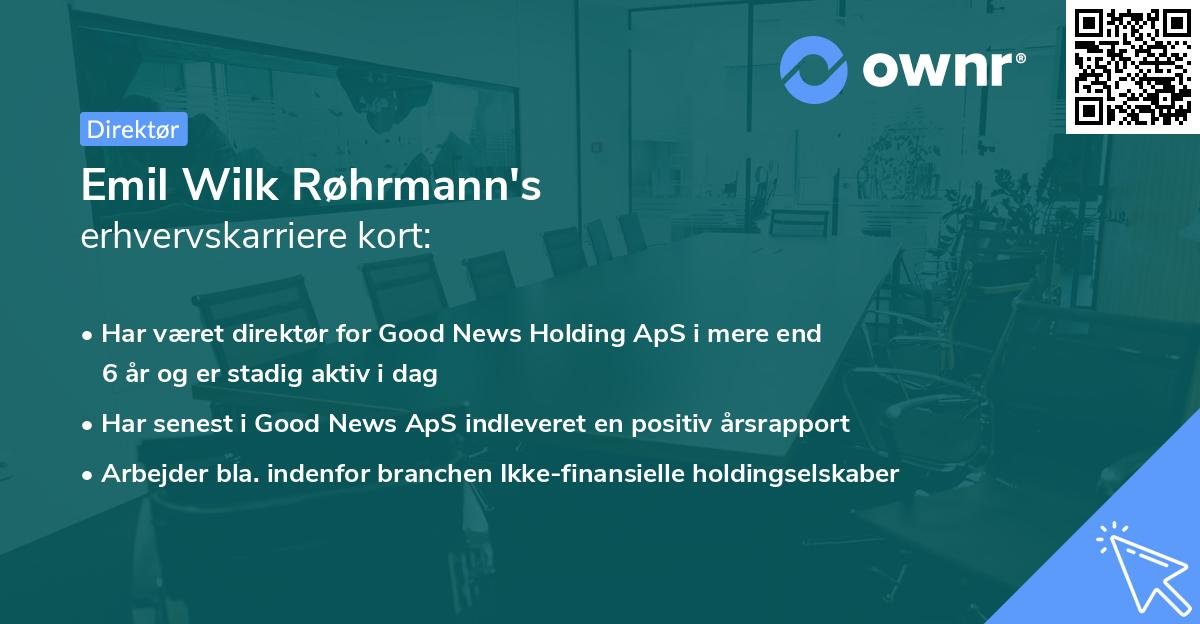 ownr®

Direktør

Emil Wilk Røhrmann's
erhvervskarriere kort:

• Har været direktør for Good News Holding ApS i mere end 6 år og er stadig aktiv i dag

• Har senest i Good News ApS indleveret en positiv årsrapport

• Arbejder bla. indenfor branchen Ikke-finansielle holdingselskaber